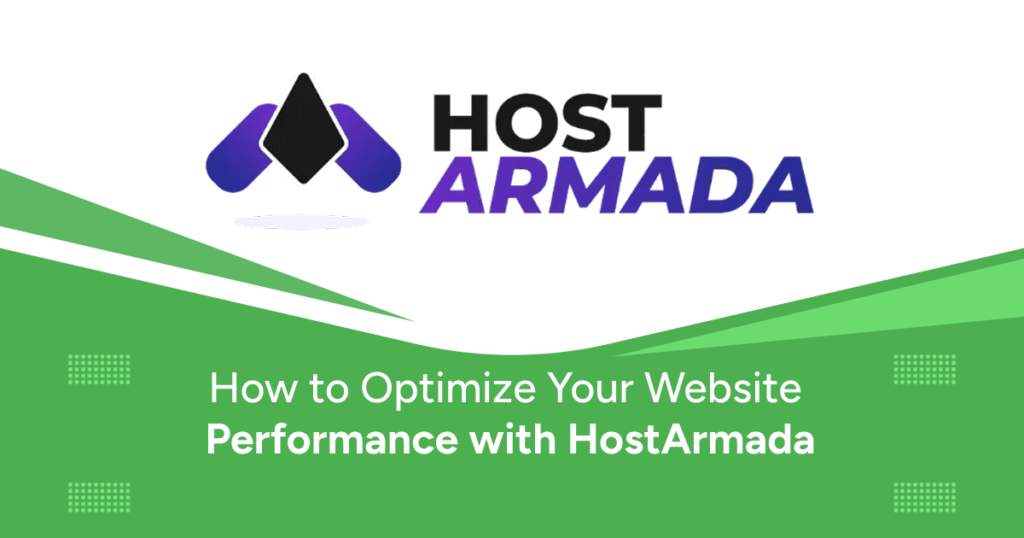 HOST
ARMADA

How to Optimize Your Website
Performance with HostArmada